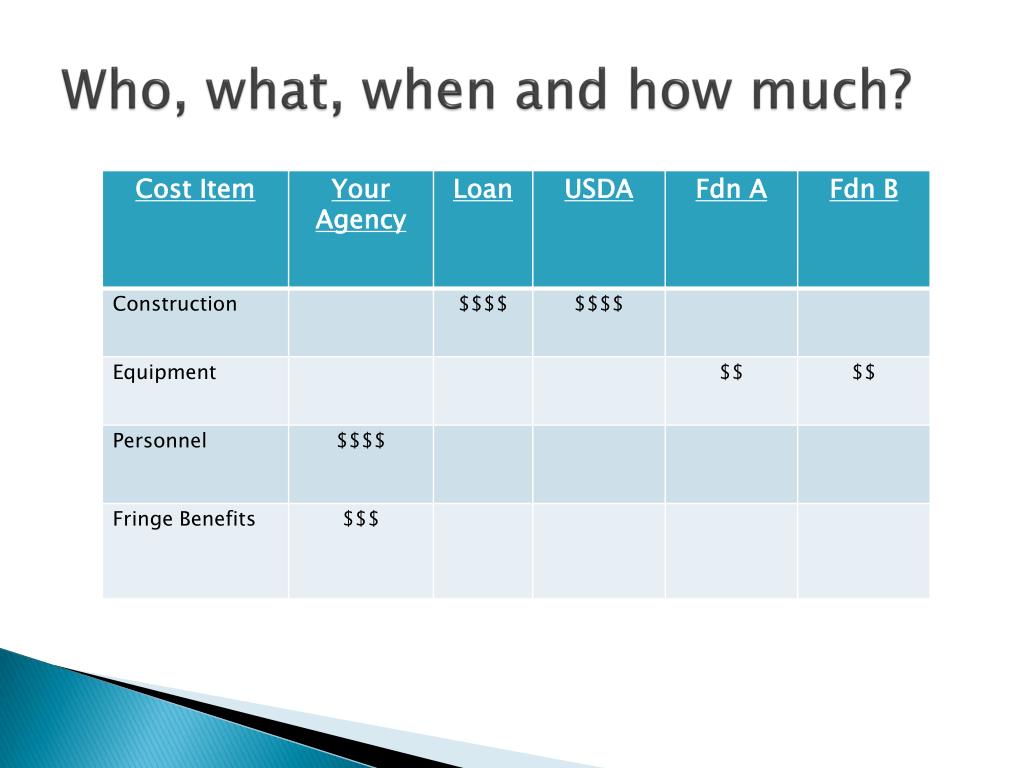 Who, what, when and how much?

| Cost Item | Your Agency | Loan | USDA | Fdn A | Fdn B |
|---|---|---|---|---|---|
| Construction | | \$\$\$\$ | \$\$\$\$ | | |
| Equipment | | | | \$\$ | \$\$ |
| Personnel | \$\$\$\$ | | | | |
| Fringe Benefits | \$\$\$ | | | | |